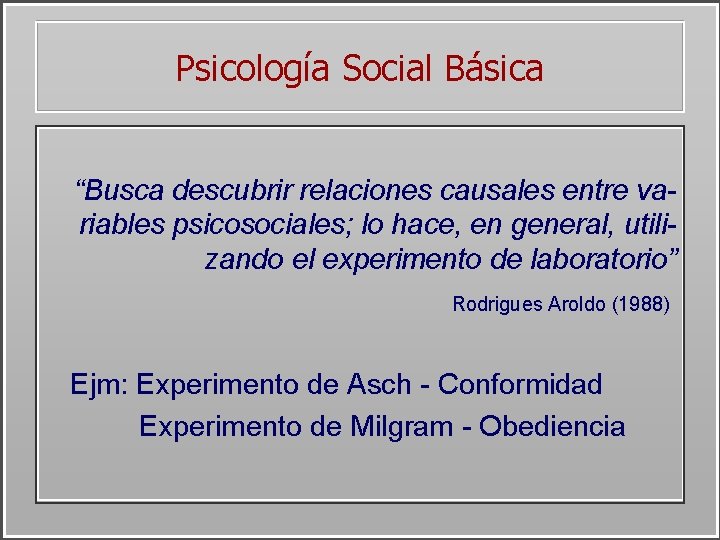 Psicología Social Básica

“Busca descubrir relaciones causales entre variables psicosociales; lo hace, en general, utilizando el experimento de laboratorio”

Rodrigues Aroldo (1988)

Ejm: Experimento de Asch - Conformidad
Experimento de Milgram - Obediencia